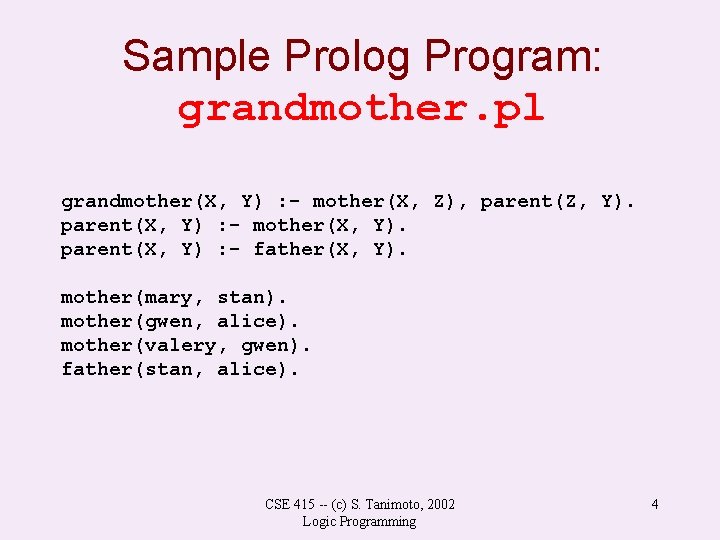 Sample Prolog Program:
grandmother.pl

grandmother(X, Y) :- mother(X, Z), parent(Z, Y).
parent(X, Y) :- mother(X, Y).
parent(X, Y) :- father(X, Y).

mother(mary, stan).
mother(gwen, alice).
mother(valery, gwen).
father(stan, alice).

CSE 415 -- (c) S. Tanimoto, 2002
Logic Programming

4